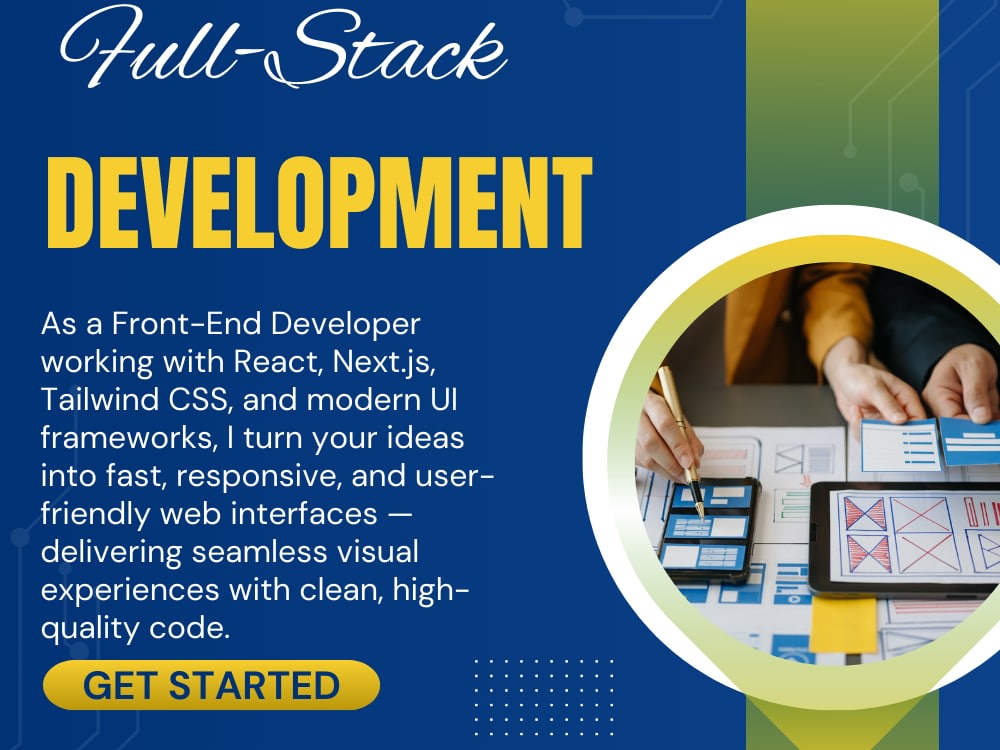 Full-Stack

DEVELOPMENT

As a Front-End Developer working with React, Next.js, Tailwind CSS, and modern UI frameworks, I turn your ideas into fast, responsive, and user-friendly web interfaces — delivering seamless visual experiences with clean, high-quality code.

GET STARTED